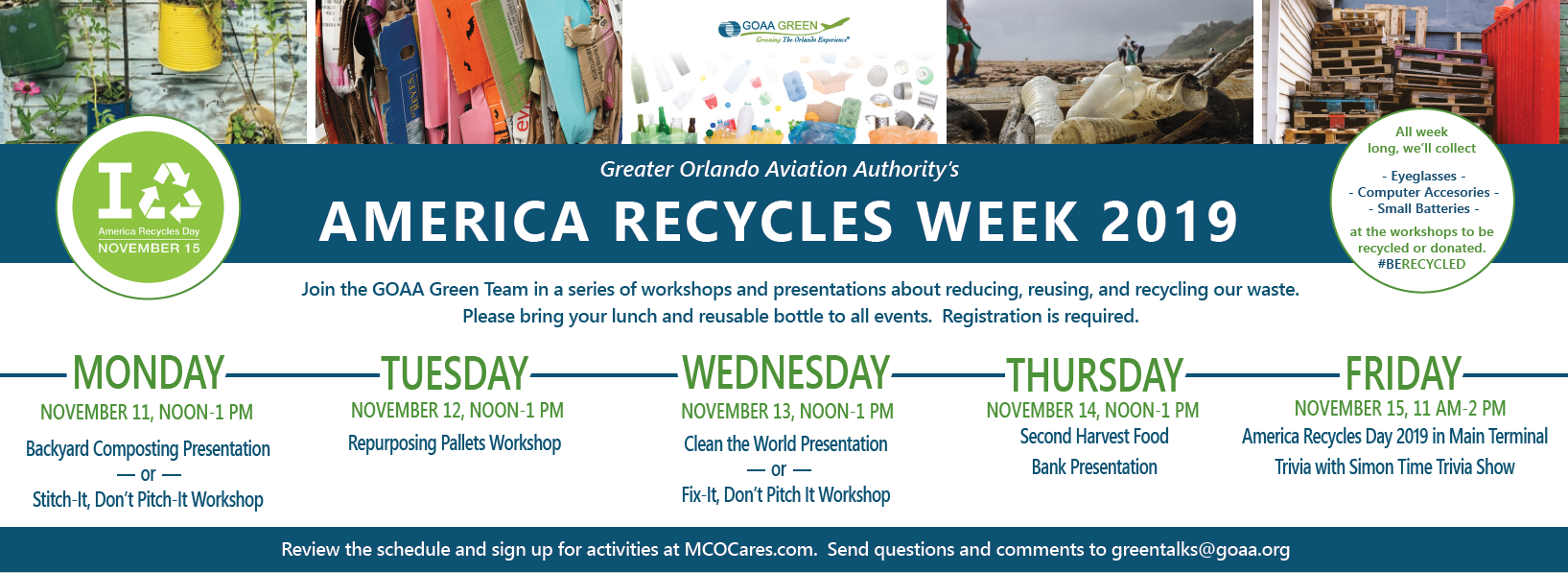 GOAA GREEN
Greening The Orlando Experience

I
America Recycles Day
NOVEMBER 15

Greater Orlando Aviation Authority's
AMERICA RECYCLES WEEK 2019

All week long, we'll collect
- Eyeglasses -
- Computer Accesories -
- Small Batteries -
at the workshops to be recycled or donated.
#BERECYCLED

Join the GOAA Green Team in a series of workshops and presentations about reducing, reusing, and recycling our waste. Please bring your lunch and reusable bottle to all events. Registration is required.

MONDAY
NOVEMBER 11, NOON-1 PM
Backyard Composting Presentation
— or —
Stitch-It, Don't Pitch-It Workshop

TUESDAY
NOVEMBER 12, NOON-1 PM
Repurposing Pallets Workshop

WEDNESDAY
NOVEMBER 13, NOON-1 PM
Clean the World Presentation
— or —
Fix-It, Don't Pitch It Workshop

THURSDAY
NOVEMBER 14, NOON-1 PM
Second Harvest Food Bank Presentation

FRIDAY
NOVEMBER 15, 11 AM-2 PM
America Recycles Day 2019 in Main Terminal
Trivia with Simon Time Trivia Show

Review the schedule and sign up for activities at MCOCares.com. Send questions and comments to greentalks@goaa.org